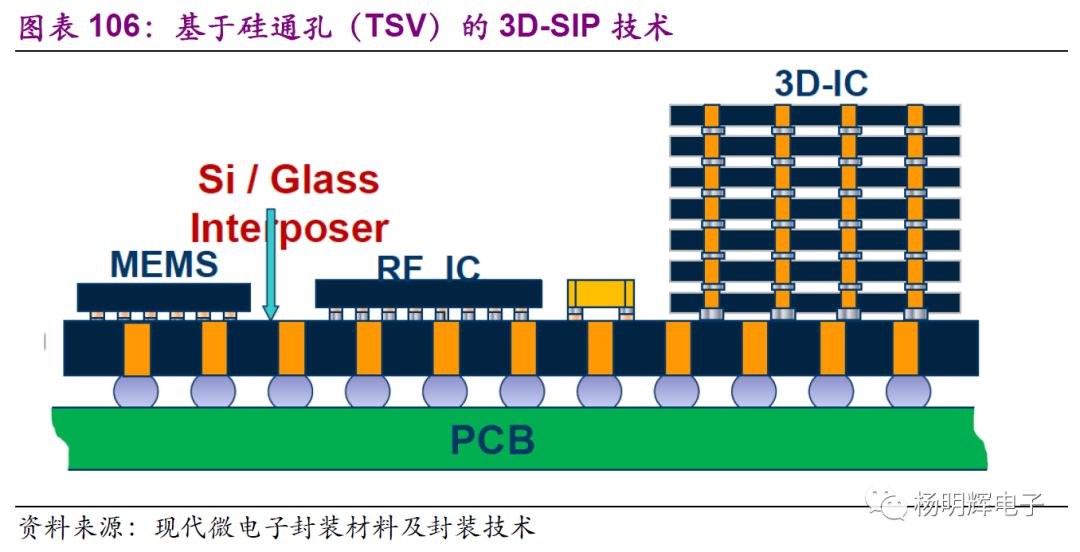 图表 106：基于硅通孔（TSV）的 3D-SIP 技术

3D-IC

Si / Glass Interposer

MEMS

RF IC

PCB

资料来源：现代微电子封装材料及封装技术

杨明辉电子